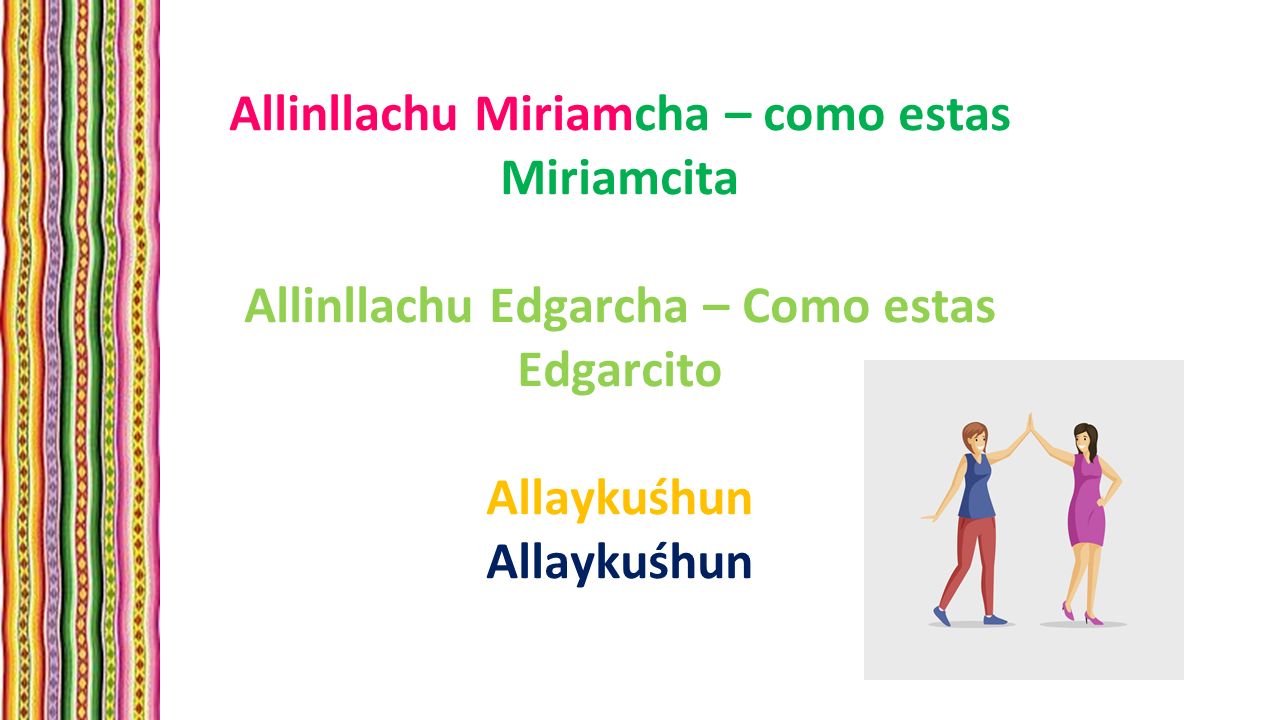 Allinllachu Miriamcha – como estas Miriamcita

Allinllachu Edgarcha – Como estas Edgarcito

Allaykuśhun
Allaykuśhun